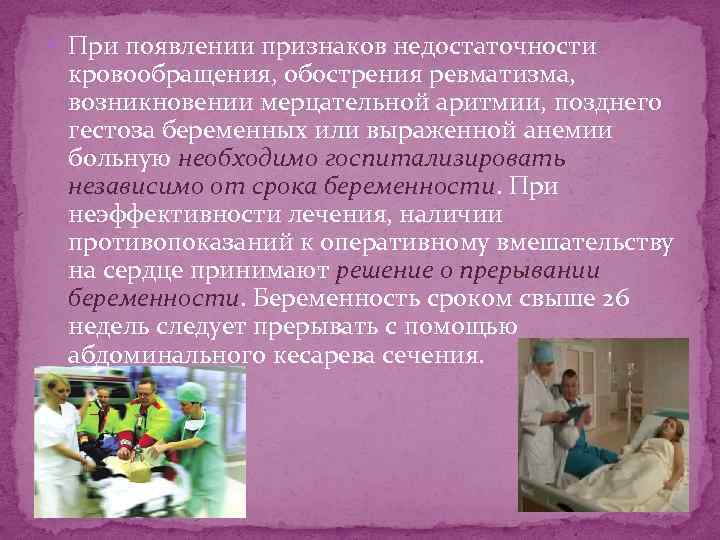 При появлении признаков недостаточности кровообращения, обострения ревматизма, возникновении мерцательной аритмии, позднего гестоза беременных или выраженной анемии больную необходимо госпитализировать независимо от срока беременности. При неэффективности лечения, наличии противопоказаний к оперативному вмешательству на сердце принимают решение о прерывании беременности. Беременность сроком свыше 26 недель следует прерывать с помощью абдоминального кесарева сечения.